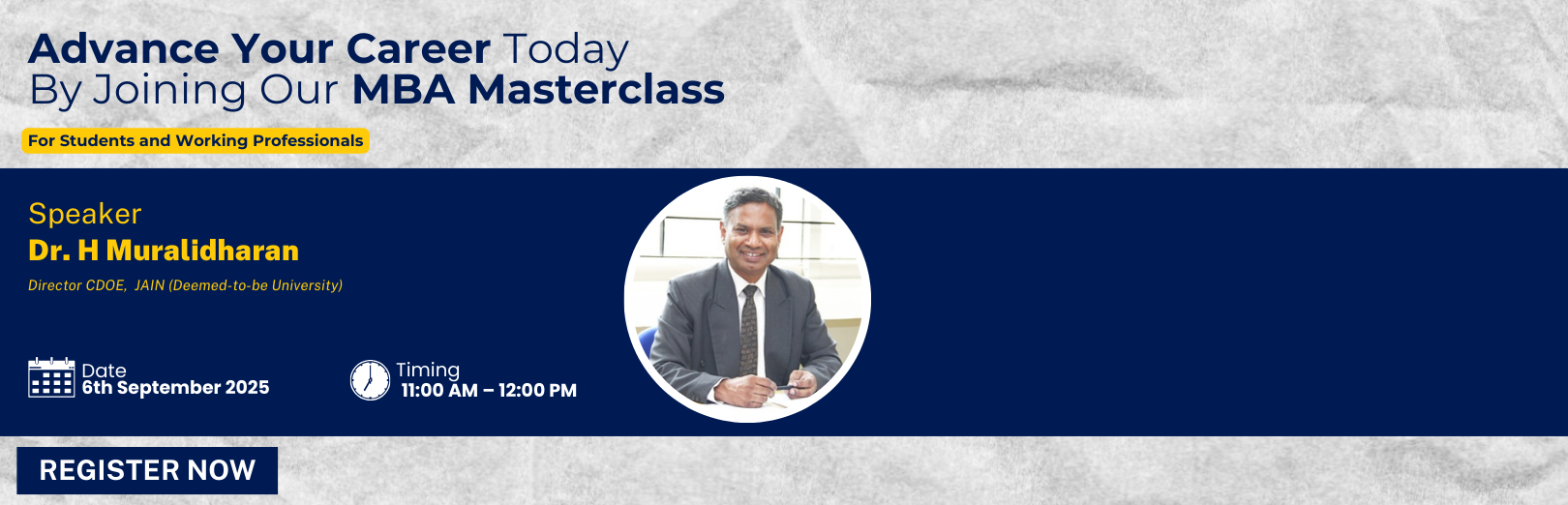 Advance Your Career Today
By Joining Our MBA Masterclass

For Students and Working Professionals

Speaker
Dr. H Muralidharan
Director CDOE, JAIN (Deemed-to-be University)

Date
6th September 2025

Timing
11:00 AM – 12:00 PM

REGISTER NOW